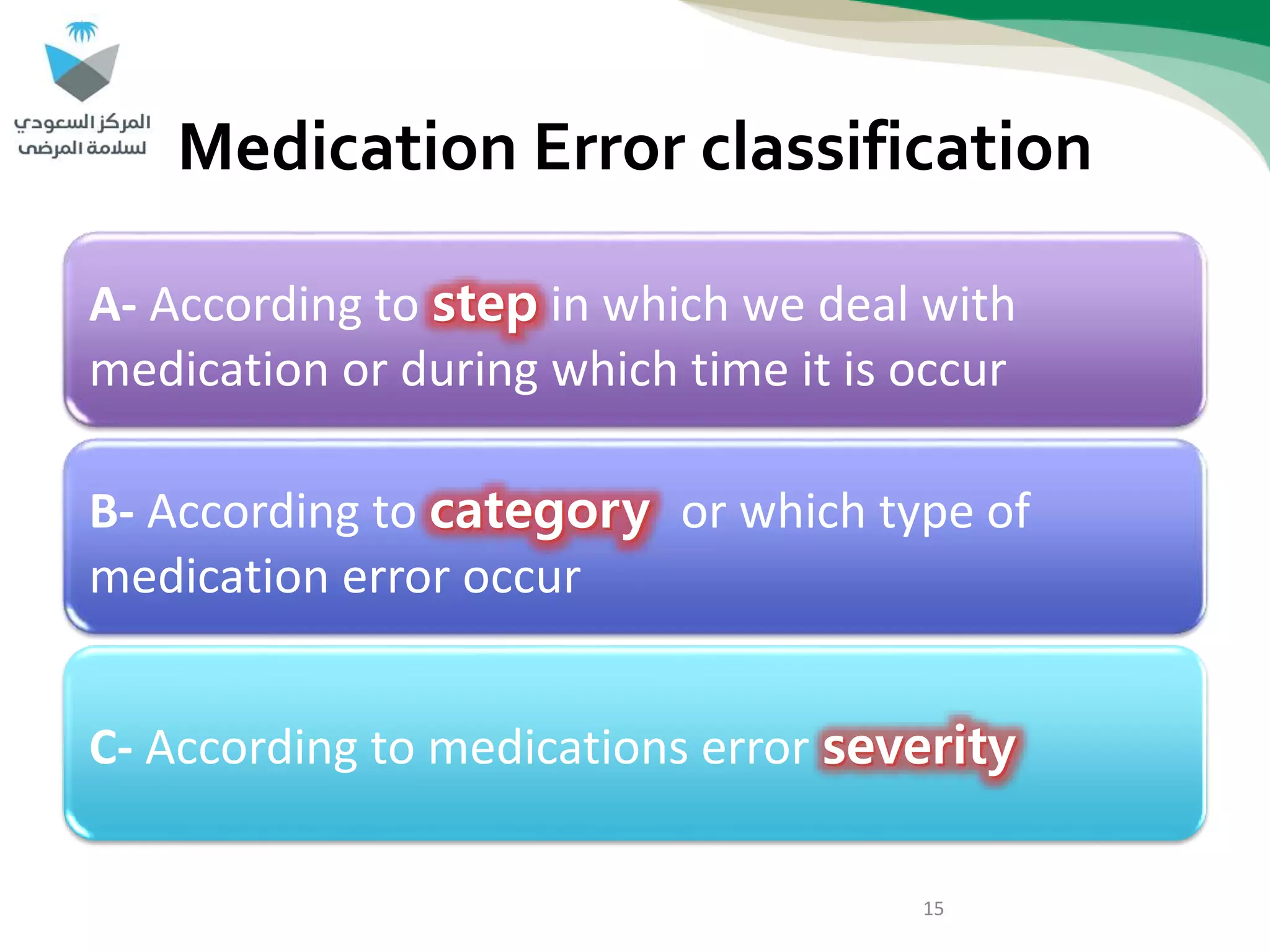 المركز السعودي
لسلامة المرضى

Medication Error classification

A- According to step in which we deal with medication or during which time it is occur

B- According to category or which type of medication error occur

C- According to medications error severity

15